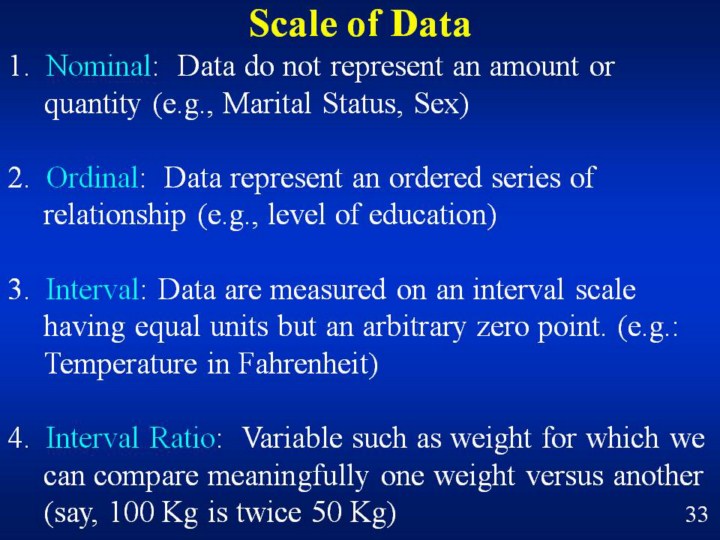 Scale of Data

1. Nominal: Data do not represent an amount or quantity (e.g., Marital Status, Sex)

2. Ordinal: Data represent an ordered series of relationship (e.g., level of education)

3. Interval: Data are measured on an interval scale having equal units but an arbitrary zero point. (e.g.: Temperature in Fahrenheit)

4. Interval Ratio: Variable such as weight for which we can compare meaningfully one weight versus another (say, 100 Kg is twice 50 Kg)

33